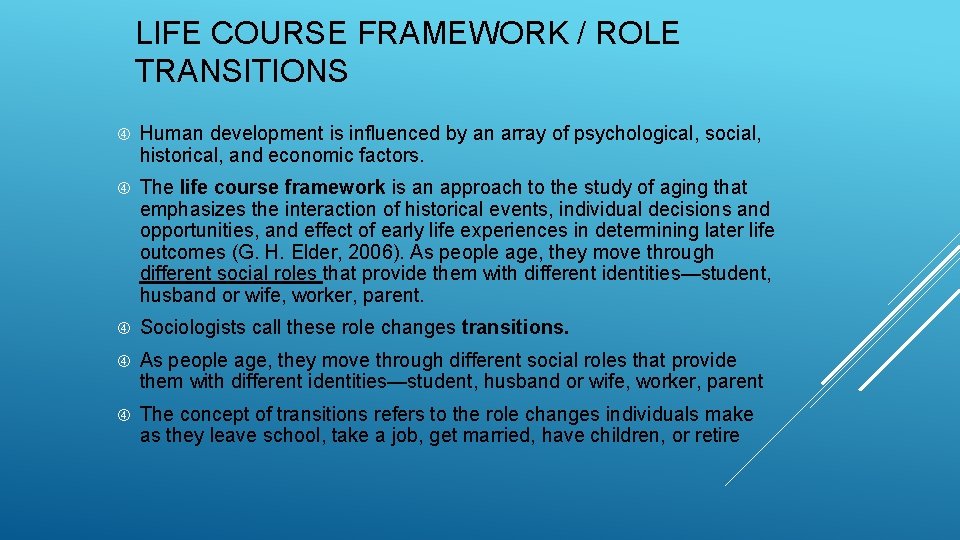 LIFE COURSE FRAMEWORK / ROLE TRANSITIONS

Human development is influenced by an array of psychological, social, historical, and economic factors.

The life course framework is an approach to the study of aging that emphasizes the interaction of historical events, individual decisions and opportunities, and effect of early life experiences in determining later life outcomes (G. H. Elder, 2006). As people age, they move through different social roles that provide them with different identities—student, husband or wife, worker, parent.

Sociologists call these role changes transitions.

As people age, they move through different social roles that provide them with different identities—student, husband or wife, worker, parent

The concept of transitions refers to the role changes individuals make as they leave school, take a job, get married, have children, or retire